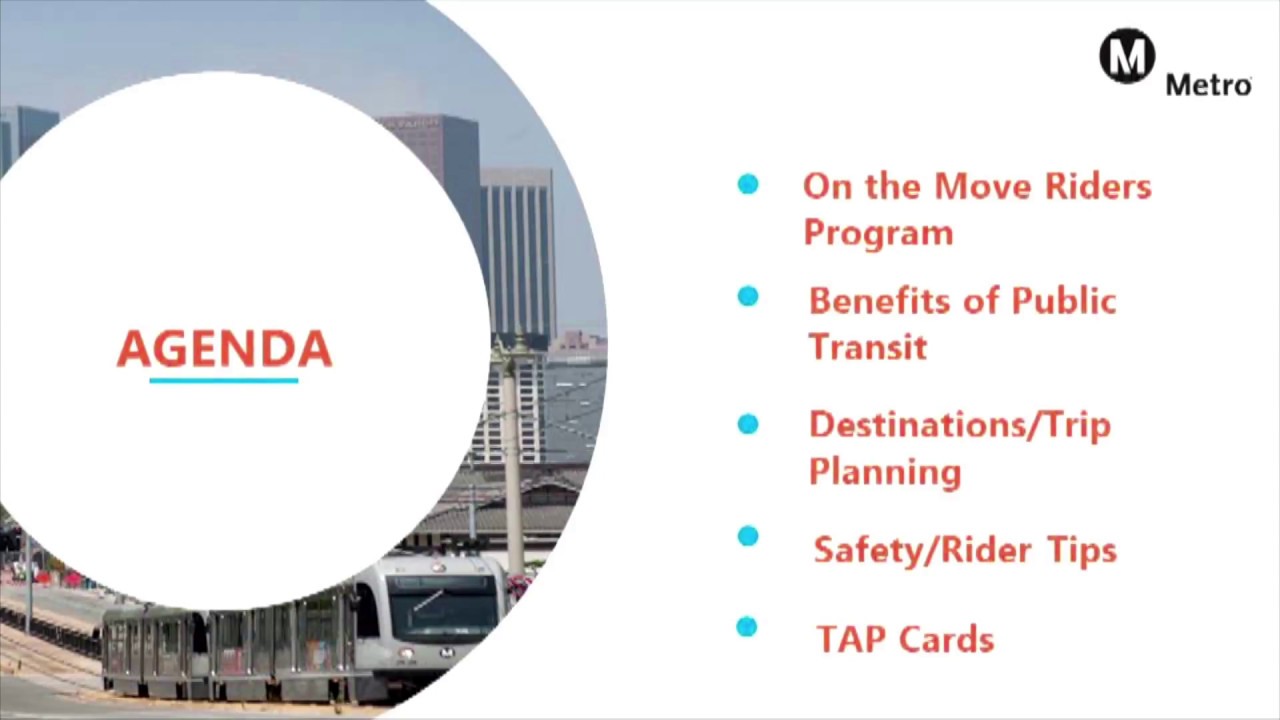 M Metro

AGENDA

- On the Move Riders Program
- Benefits of Public Transit
- Destinations/Trip Planning
- Safety/Rider Tips
- TAP Cards